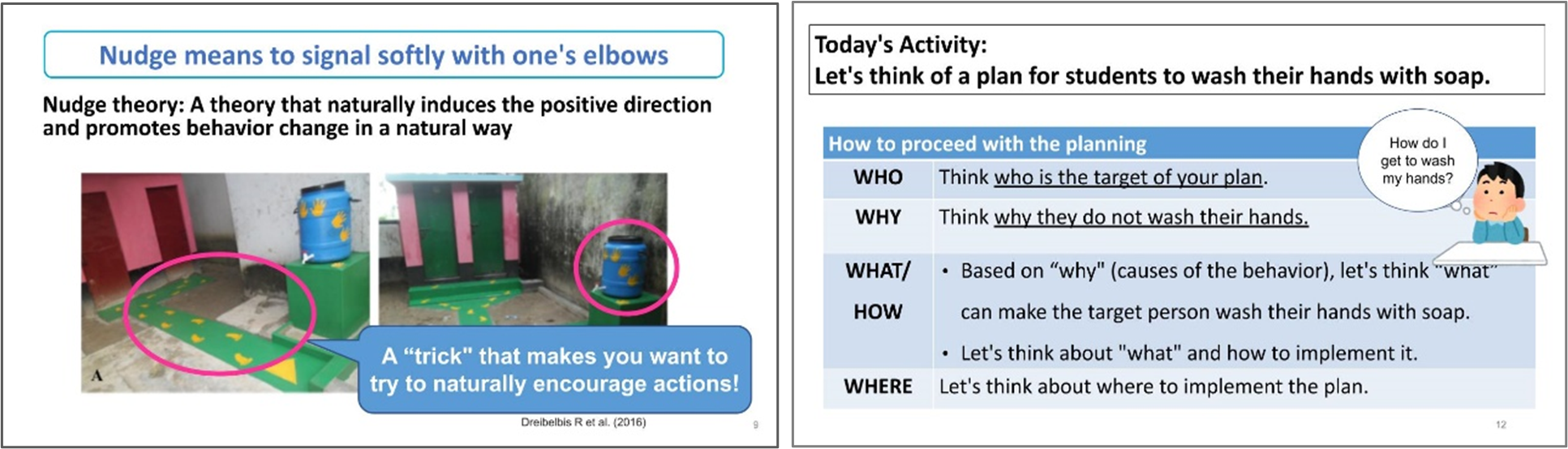 Nudge means to signal softly with one's elbows

Nudge theory: A theory that naturally induces the positive direction and promotes behavior change in a natural way

A

A "trick" that makes you want to try to naturally encourage actions!

Dreibelbis R et al. (2016)

9

Today's Activity:
Let's think of a plan for students to wash their hands with soap.

How do I get to wash my hands?

| How to proceed with the planning | |
|---|---|
| WHO | Think who is the target of your plan. |
| WHY | Think why they do not wash their hands. |
| WHAT/ HOW | • Based on "why" (causes of the behavior), let's think "what" can make the target person wash their hands with soap. • Let's think about "what" and how to implement it. |
| WHERE | Let's think about where to implement the plan. |

12